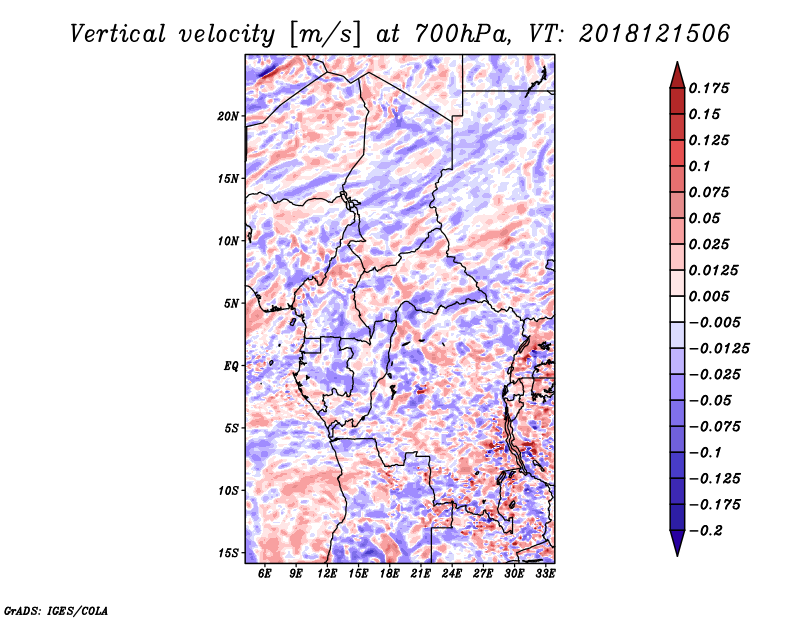 Vertical velocity [m/s] at 700hPa, VT: 2018121506

20N
15N
10N
5N
EQ
5S
10S
15S

6E 9E 12E 15E 18E 21E 24E 27E 30E 33E

0.175
0.15
0.125
0.1
0.075
0.05
0.025
0.0125
0.005
−0.005
−0.0125
−0.025
−0.05
−0.075
−0.1
−0.125
−0.175
−0.2

GrADS: IGES/COLA